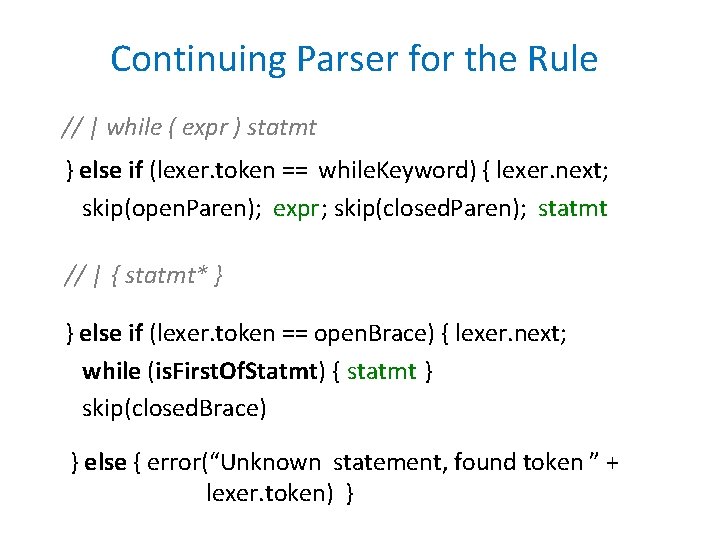 Continuing Parser for the Rule

// | while ( expr ) statmt

} else if (lexer.token == whileKeyword) { lexer.next;
skip(openParen); expr; skip(closedParen); statmt

// | { statmt* }

} else if (lexer.token == openBrace) { lexer.next;
while (isFirstOfStatmt) { statmt }
skip(closedBrace)

} else { error(“Unknown statement, found token ” +
lexer.token) }